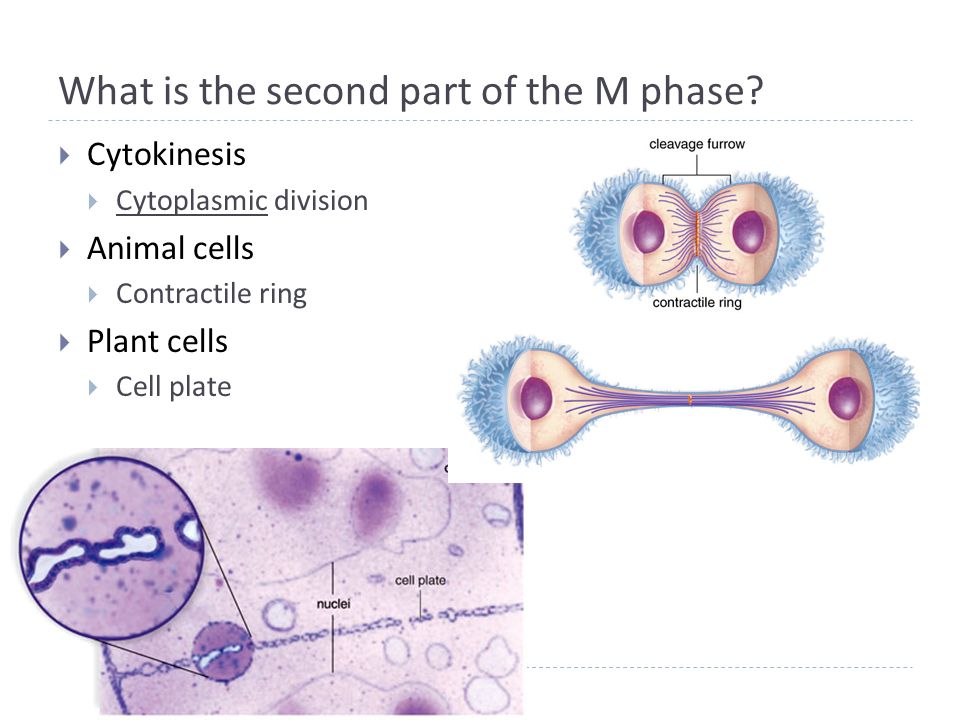 What is the second part of the M phase?

Cytokinesis

Cytoplasmic division

Animal cells

Contractile ring

Plant cells

Cell plate

cleavage furrow

contractile ring

nuclei

cell plate